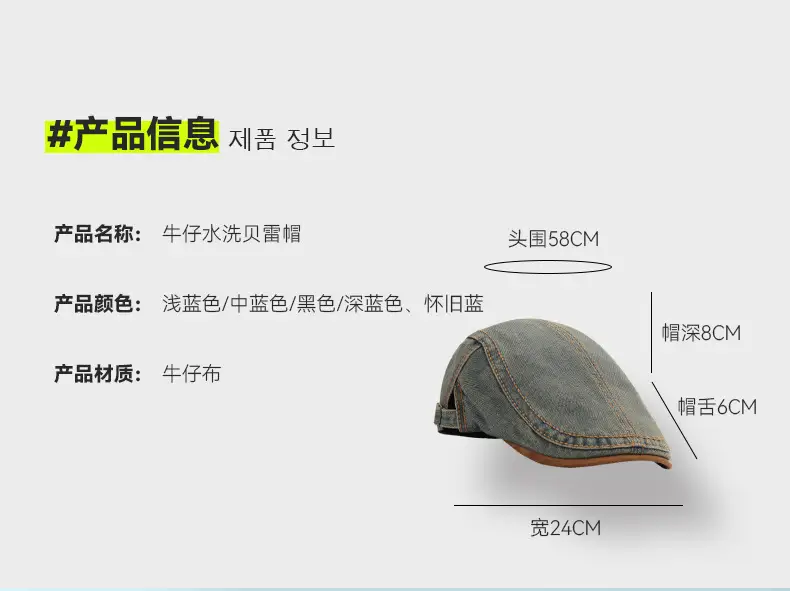 #产品信息 제품 정보

产品名称： 牛仔水洗贝雷帽

产品颜色： 浅蓝色/中蓝色/黑色/深蓝色、怀旧蓝

产品材质： 牛仔布

头围58CM

帽深8CM

帽舌6CM

宽24CM